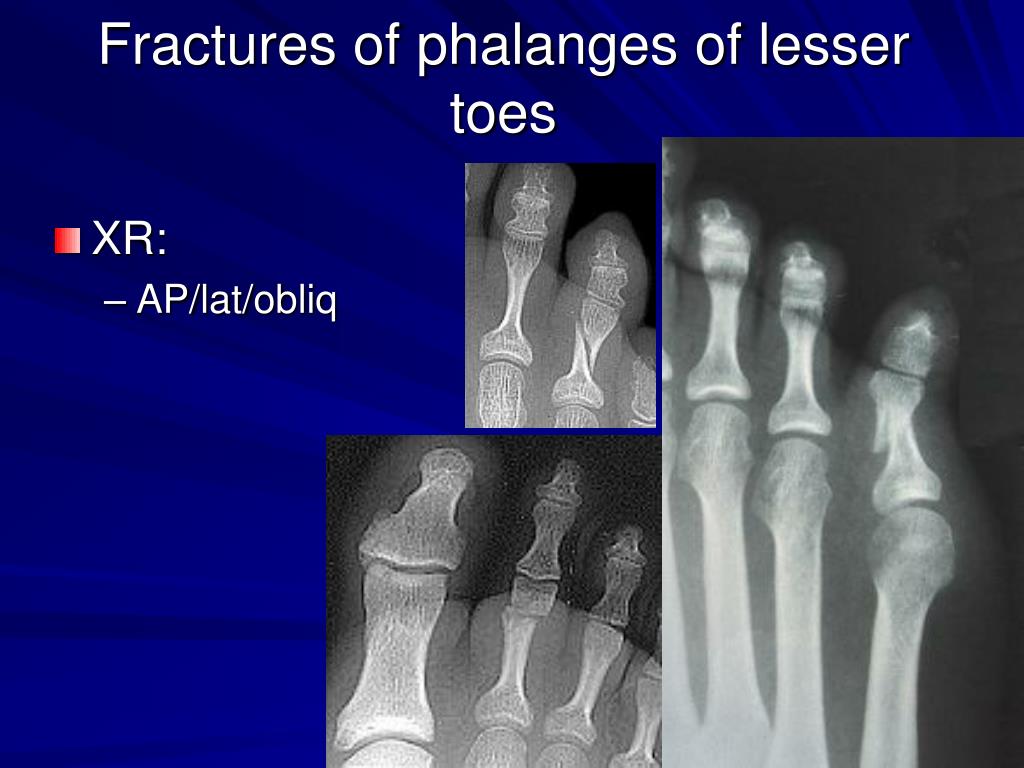 Fractures of phalanges of lesser toes

XR:

– AP/lat/obliq